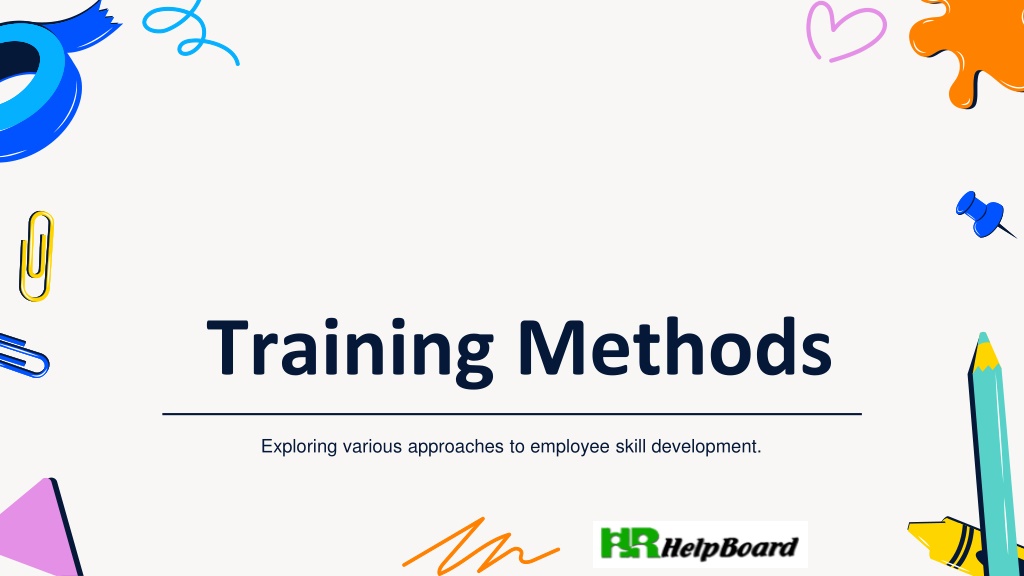 Training Methods

Exploring various approaches to employee skill development.

HR HelpBoard